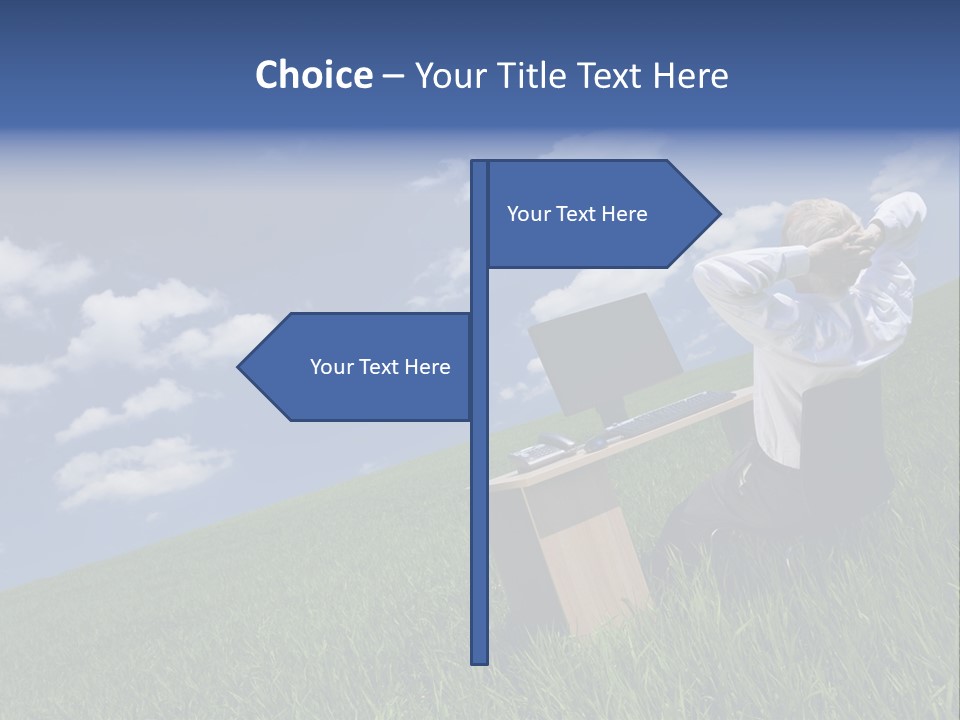 Choice – Your Title Text Here

Your Text Here

Your Text Here